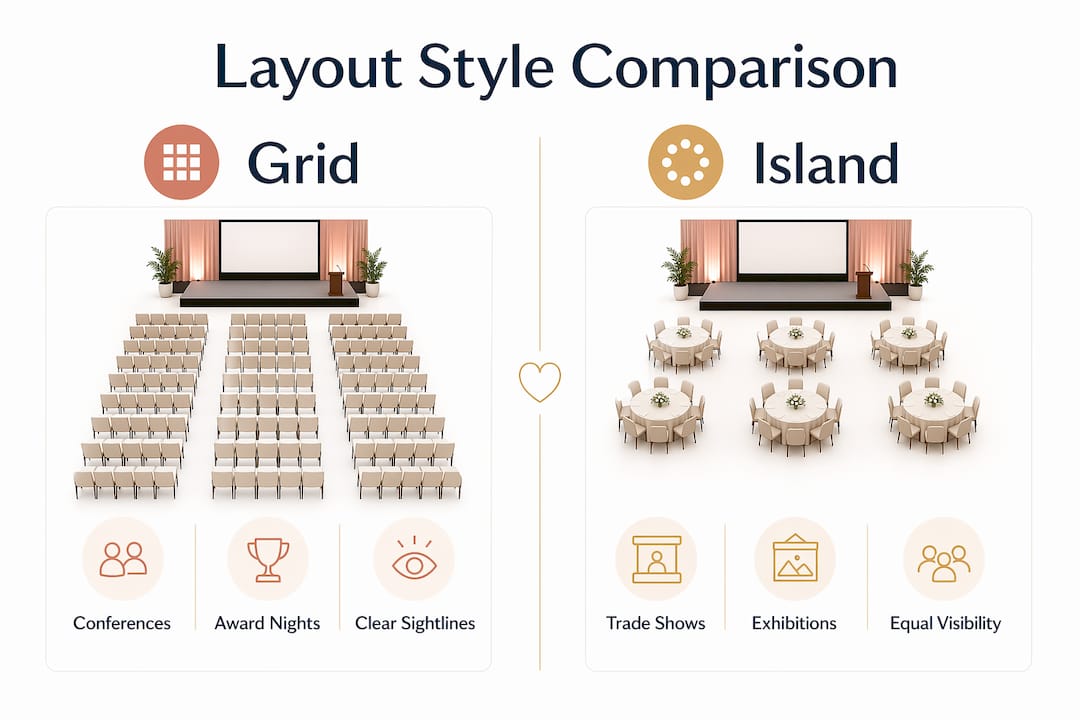 Layout Style Comparison

Grid

Conferences

Award Nights

Clear Sightlines

Island

Trade Shows

Exhibitions

Equal Visibility